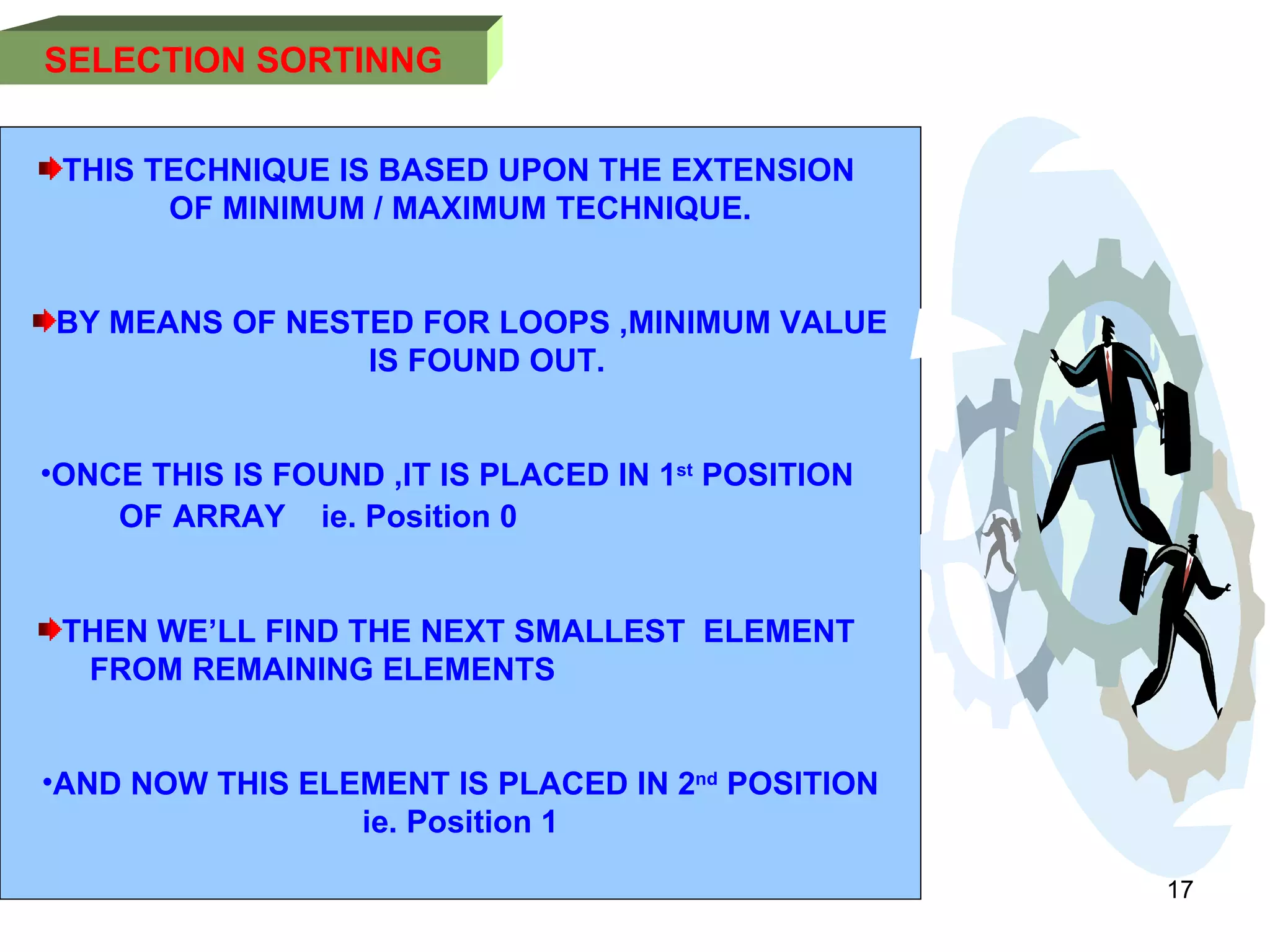 SELECTION SORTINNG

THIS TECHNIQUE IS BASED UPON THE EXTENSION OF MINIMUM / MAXIMUM TECHNIQUE.

BY MEANS OF NESTED FOR LOOPS ,MINIMUM VALUE IS FOUND OUT.

•ONCE THIS IS FOUND ,IT IS PLACED IN 1st POSITION OF ARRAY ie. Position 0

THEN WE'LL FIND THE NEXT SMALLEST ELEMENT FROM REMAINING ELEMENTS

•AND NOW THIS ELEMENT IS PLACED IN 2nd POSITION ie. Position 1

17